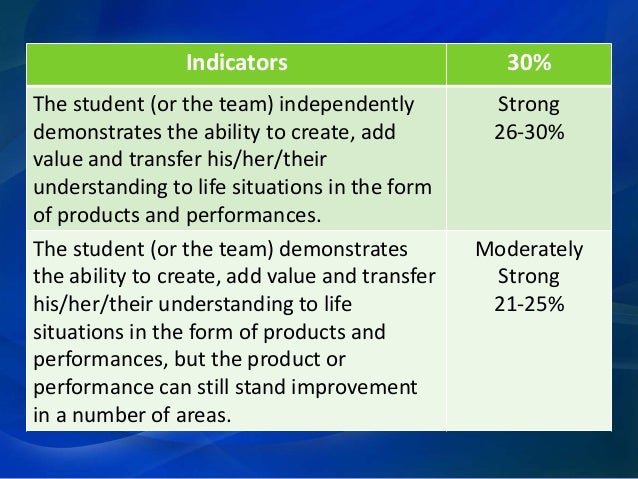 | Indicators | 30% |
|---|---|
| The student (or the team) independently demonstrates the ability to create, add value and transfer his/her/their understanding to life situations in the form of products and performances. | Strong 26-30% |
| The student (or the team) demonstrates the ability to create, add value and transfer his/her/their understanding to life situations in the form of products and performances, but the product or performance can still stand improvement in a number of areas. | Moderately Strong 21-25% |